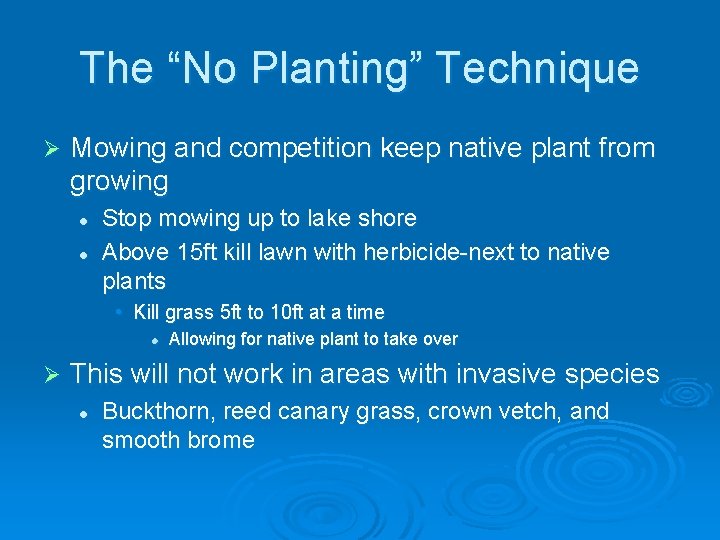 The “No Planting” Technique

➢ Mowing and competition keep native plant from growing

• Stop mowing up to lake shore

• Above 15ft kill lawn with herbicide-next to native plants

• Kill grass 5ft to 10ft at a time

• Allowing for native plant to take over

➢ This will not work in areas with invasive species

• Buckthorn, reed canary grass, crown vetch, and smooth brome